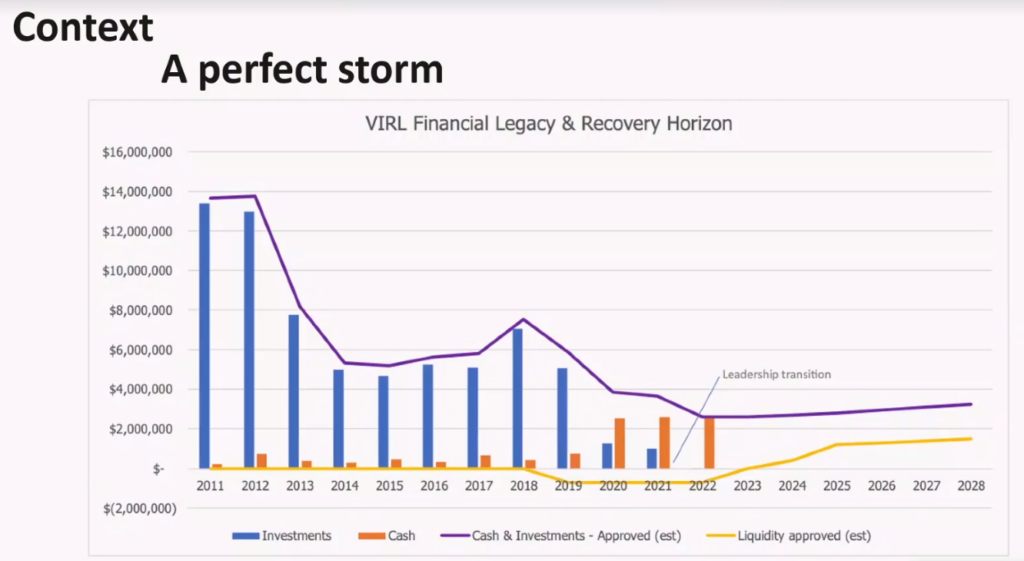 Context
A perfect storm

VIRL Financial Legacy & Recovery Horizon

$16,000,000
$14,000,000
$12,000,000
$10,000,000
$8,000,000
$6,000,000
$4,000,000
$2,000,000
$-
$(2,000,000)

Leadership transition

2011 2012 2013 2014 2015 2016 2017 2018 2019 2020 2021 2022 2023 2024 2025 2026 2027 2028

Investments
Cash
Cash & Investments - Approved (est)
Liquidity approved (est)